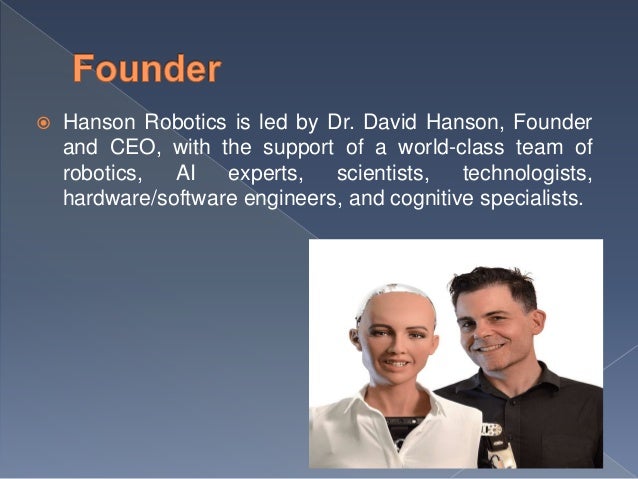 Founder

Hanson Robotics is led by Dr. David Hanson, Founder and CEO, with the support of a world-class team of robotics, AI experts, scientists, technologists, hardware/software engineers, and cognitive specialists.